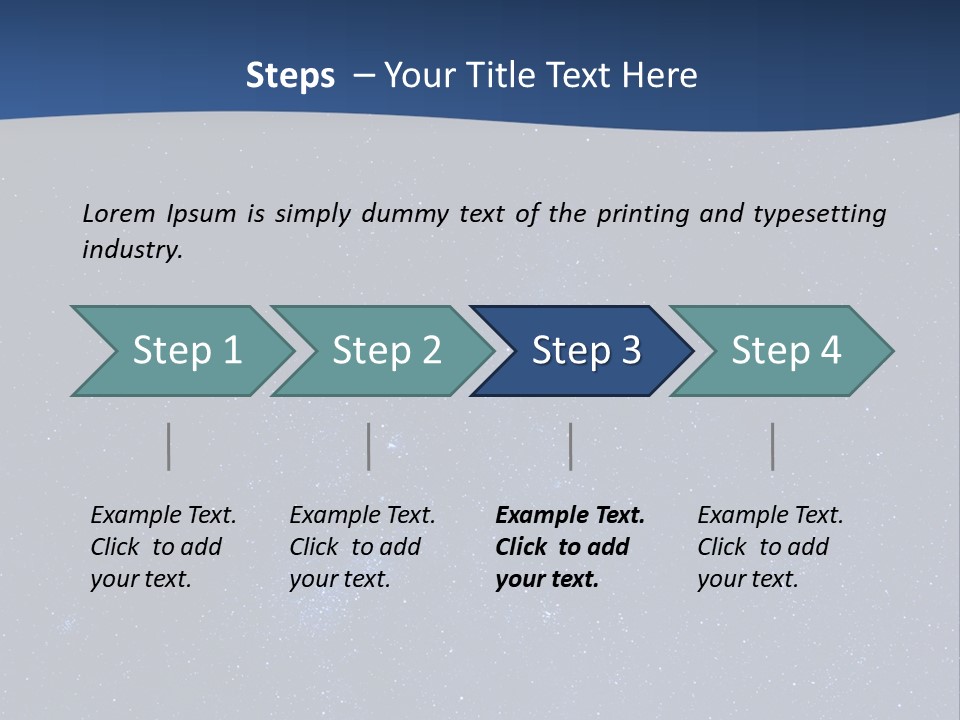 Steps – Your Title Text Here

Lorem Ipsum is simply dummy text of the printing and typesetting industry.

Step 1

Step 2

Step 3

Step 4

Example Text. Click to add your text.

Example Text. Click to add your text.

Example Text. Click to add your text.

Example Text. Click to add your text.